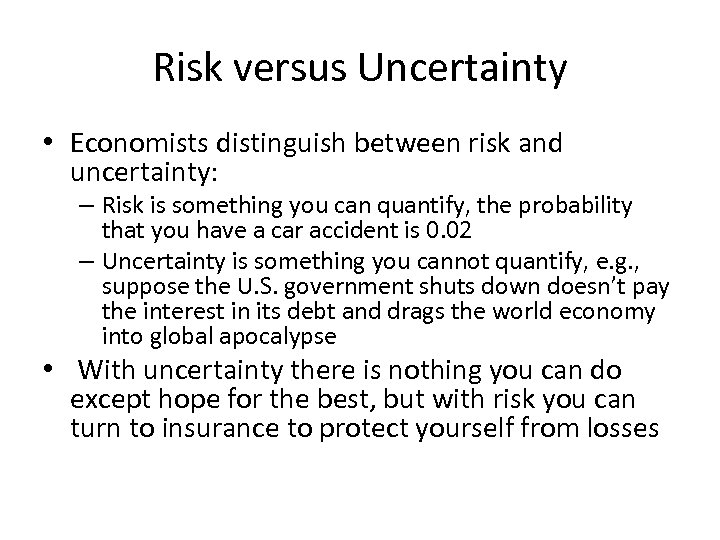 Risk versus Uncertainty

• Economists distinguish between risk and uncertainty:

– Risk is something you can quantify, the probability that you have a car accident is 0.02

– Uncertainty is something you cannot quantify, e.g., suppose the U.S. government shuts down doesn't pay the interest in its debt and drags the world economy into global apocalypse

• With uncertainty there is nothing you can do except hope for the best, but with risk you can turn to insurance to protect yourself from losses